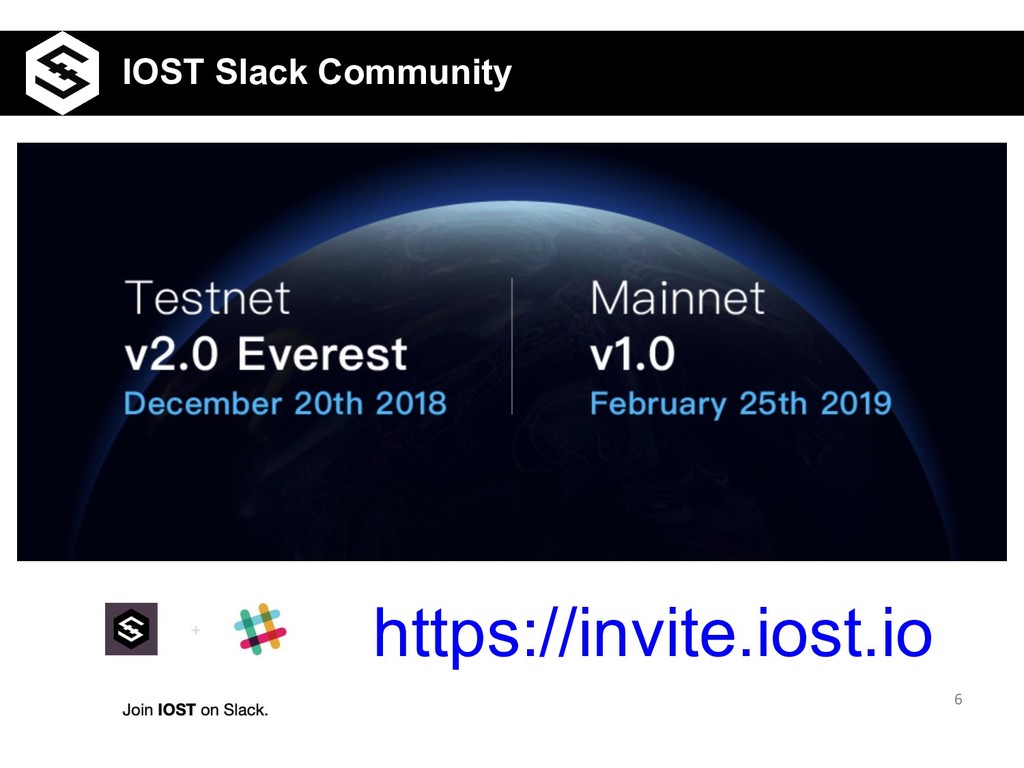 IOST Slack Community

Testnet
v2.0 Everest
December 20th 2018

Mainnet
v1.0
February 25th 2019

+

https://invite.iost.io

Join IOST on Slack.

6